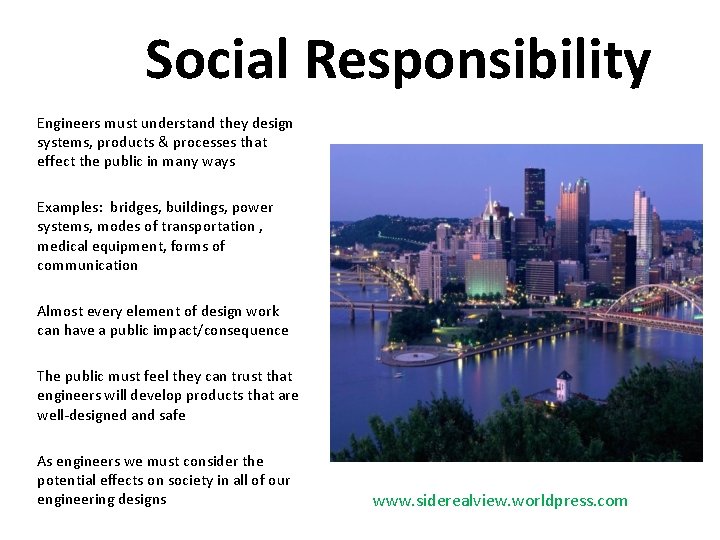 Social Responsibility

Engineers must understand they design systems, products & processes that effect the public in many ways

Examples: bridges, buildings, power systems, modes of transportation , medical equipment, forms of communication

Almost every element of design work can have a public impact/consequence

The public must feel they can trust that engineers will develop products that are well-designed and safe

As engineers we must consider the potential effects on society in all of our engineering designs

www.siderealview.worldpress.com